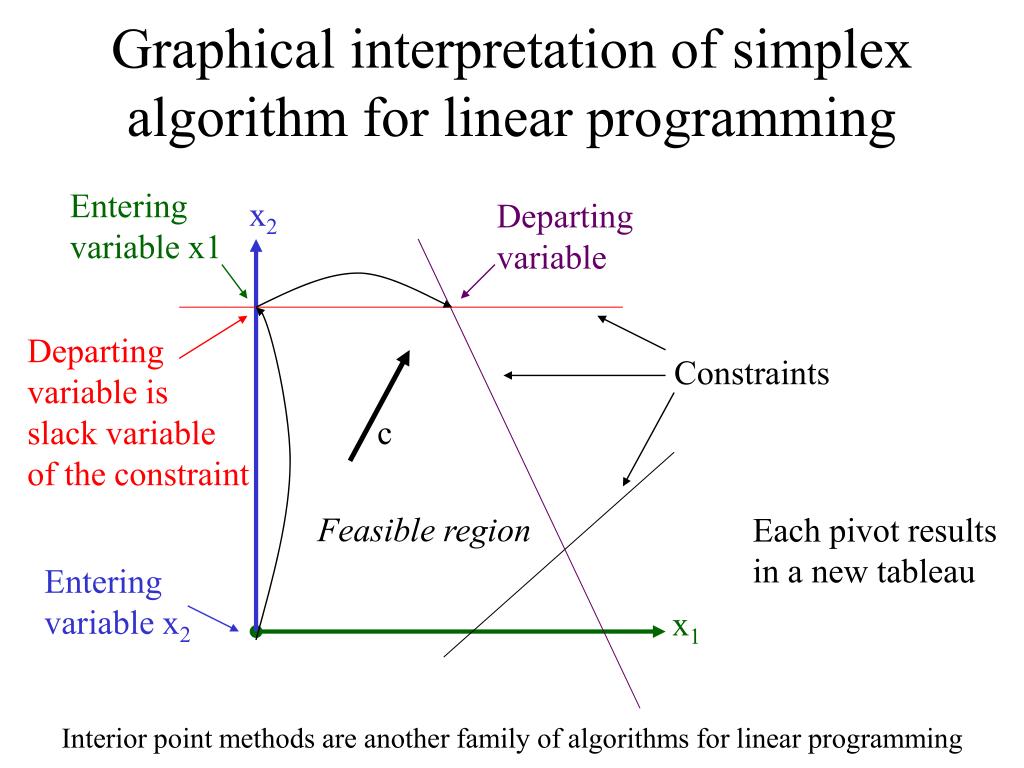 Graphical interpretation of simplex algorithm for linear programming

Entering variable x1

$x_2$

Departing variable

Departing variable is slack variable of the constraint

Constraints

c

Feasible region

Each pivot results in a new tableau

Entering variable $x_2$

$x_1$

Interior point methods are another family of algorithms for linear programming